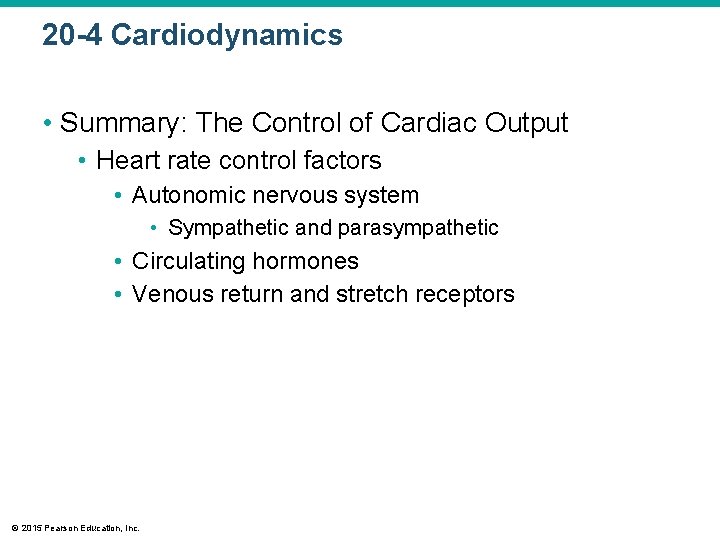 20-4 Cardiodynamics

• Summary: The Control of Cardiac Output
• Heart rate control factors
• Autonomic nervous system
• Sympathetic and parasympathetic
• Circulating hormones
• Venous return and stretch receptors

© 2015 Pearson Education, Inc.